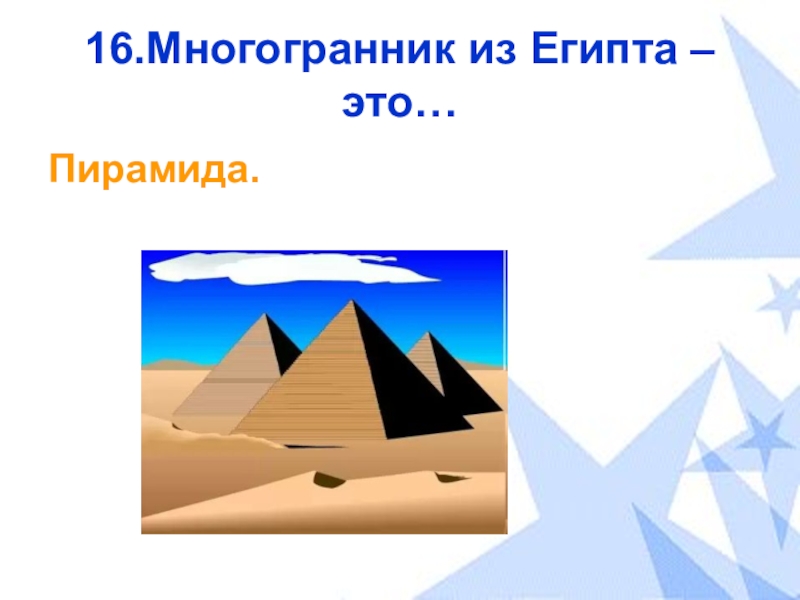 16.Многогранник из Египта – это…

Пирамида.